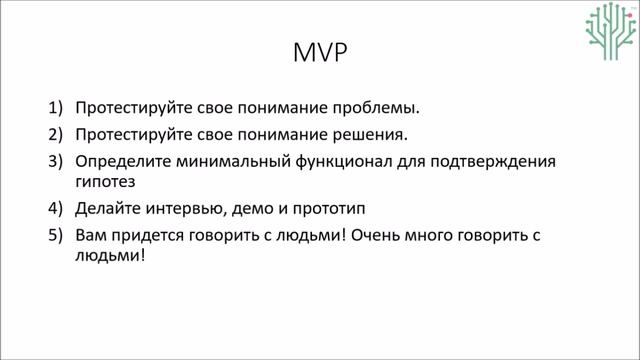 MVP

1) Протестируйте свое понимание проблемы.
2) Протестируйте свое понимание решения.
3) Определите минимальный функционал для подтверждения гипотез
4) Делайте интервью, демо и прототип
5) Вам придется говорить с людьми! Очень много говорить с людьми!